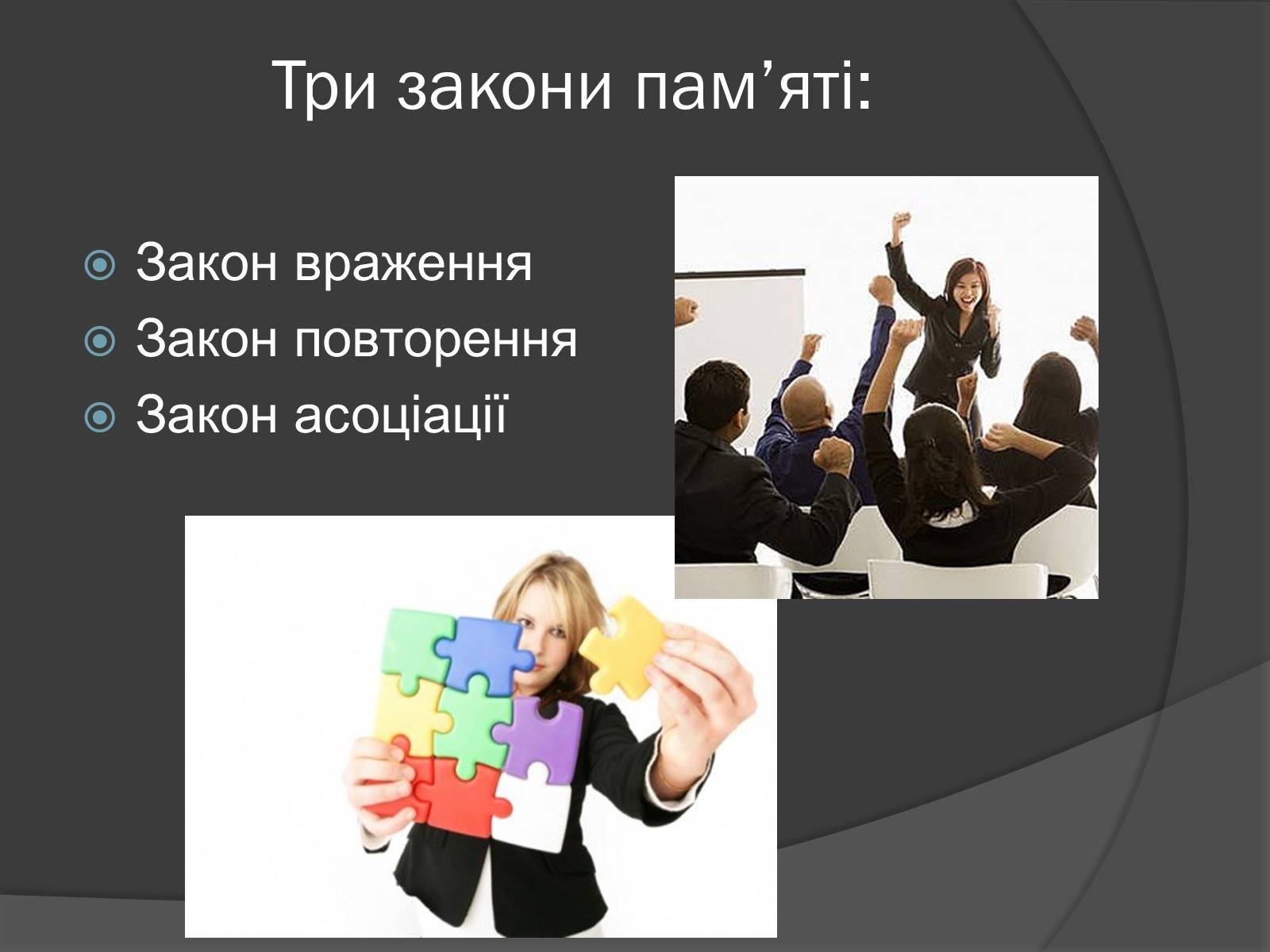 Три закони пам’яті:

Закон враження
Закон повторення
Закон асоціації